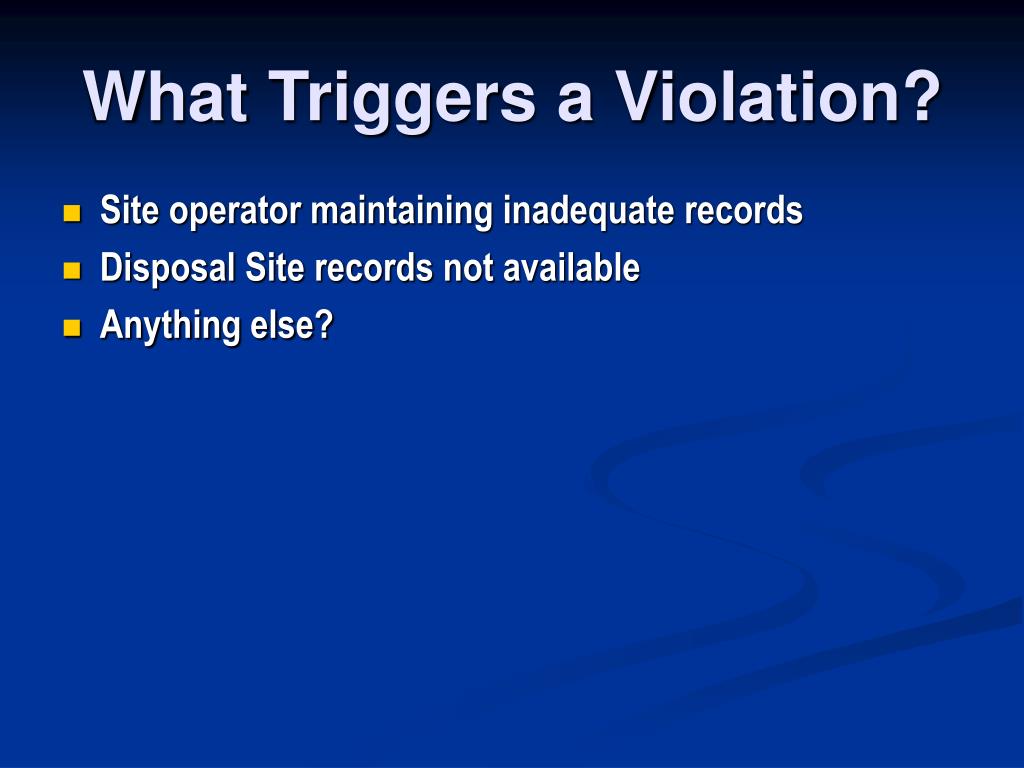 What Triggers a Violation?

- Site operator maintaining inadequate records
- Disposal Site records not available
- Anything else?